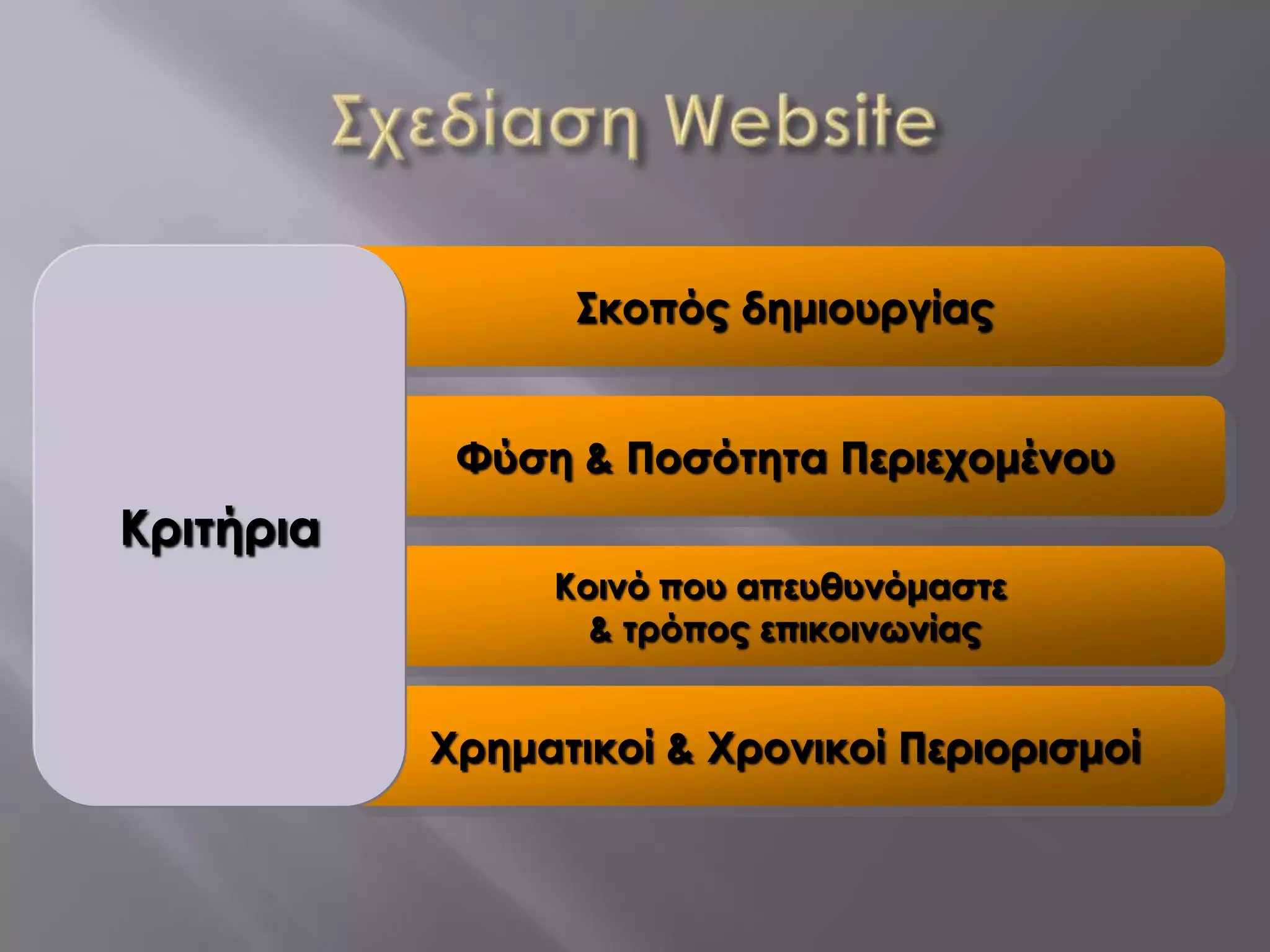 Σχεδίαση Website

Κριτήρια

Σκοπός δημιουργίας

Φύση & Ποσότητα Περιεχομένου

Κοινό που απευθυνόμαστε & τρόπος επικοινωνίας

Χρηματικοί & Χρονικοί Περιορισμοί